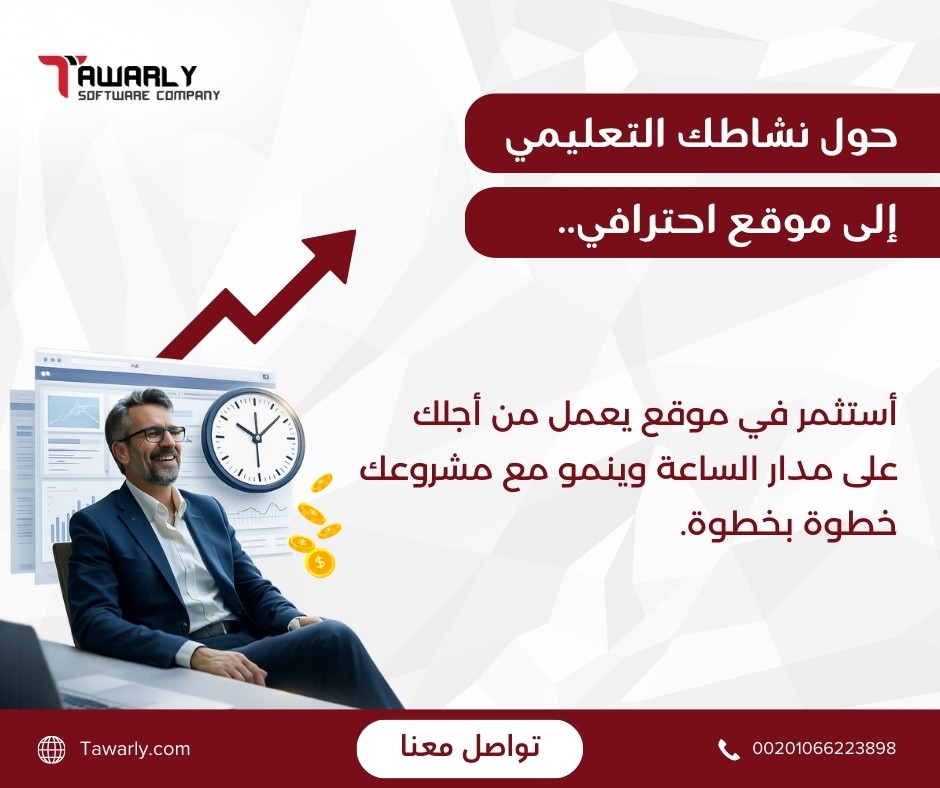 TAWARLY
SOFTWARE COMPANY

حول نشاطك التعليمي

إلى موقع احترافي..

أستثمر في موقع يعمل من أجلك على مدار الساعة وينمو مع مشروعك خطوة بخطوة.

Tawarly.com

تواصل معنا

00201066223898